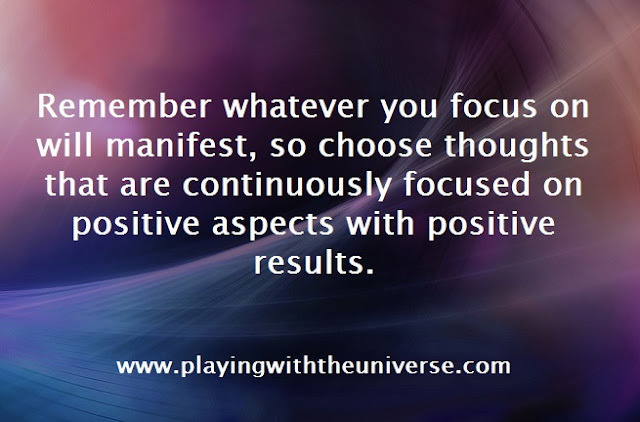 Remember whatever you focus on will manifest, so choose thoughts that are continuously focused on positive aspects with positive results.

www.playingwiththeuniverse.com